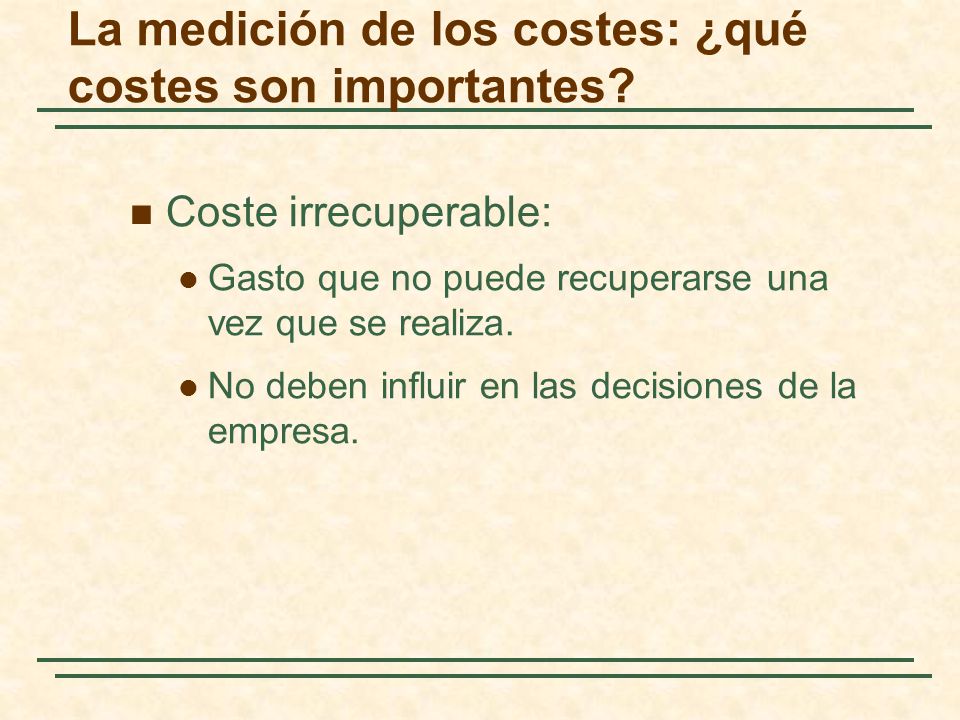 La medición de los costes: ¿qué costes son importantes?

Coste irrecuperable:

Gasto que no puede recuperarse una vez que se realiza.

No deben influir en las decisiones de la empresa.